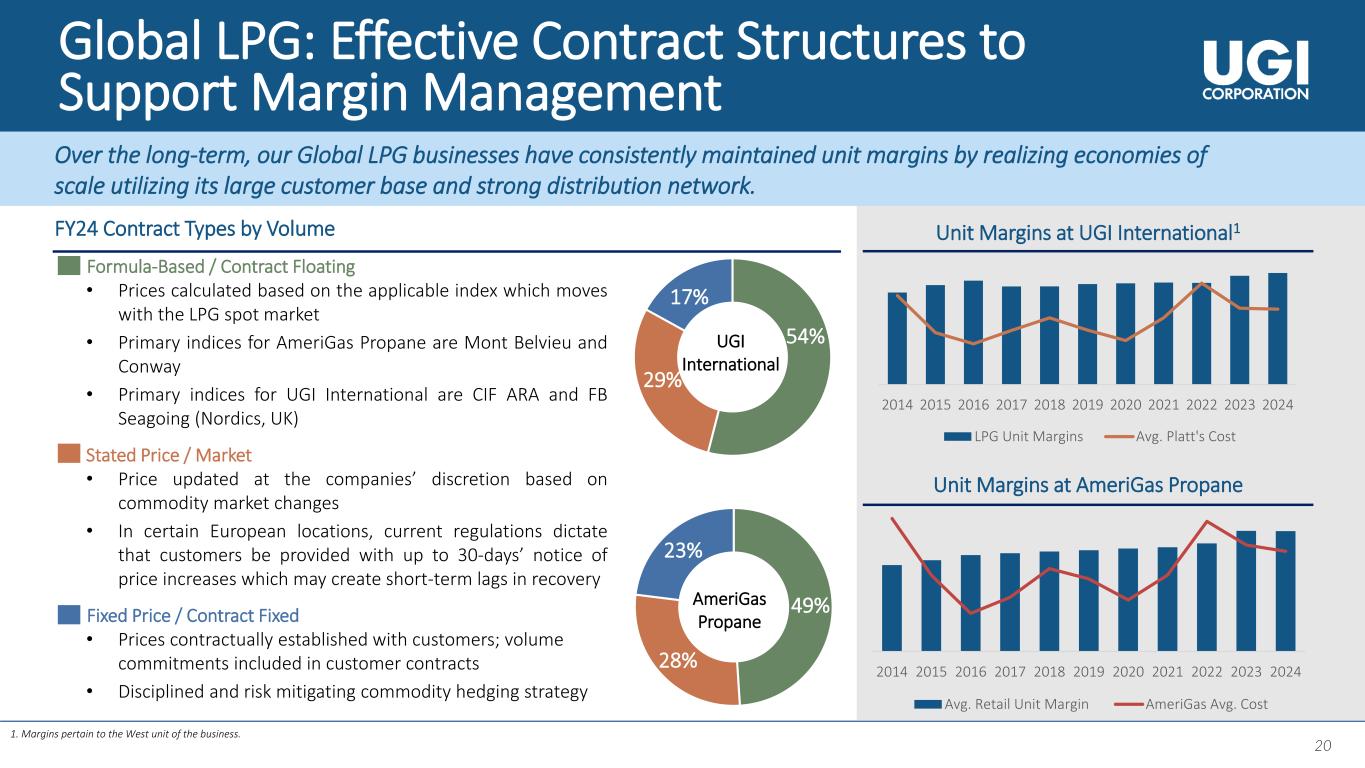 Global LPG: Effective Contract Structures to Support Margin Management

UGI CORPORATION

Over the long-term, our Global LPG businesses have consistently maintained unit margins by realizing economies of scale utilizing its large customer base and strong distribution network.

FY24 Contract Types by Volume

Formula-Based / Contract Floating
• Prices calculated based on the applicable index which moves with the LPG spot market
• Primary indices for AmeriGas Propane are Mont Belvieu and Conway
• Primary indices for UGI International are CIF ARA and FB Seagoing (Nordics, UK)

Stated Price / Market
• Price updated at the companies' discretion based on commodity market changes
• In certain European locations, current regulations dictate that customers be provided with up to 30-days' notice of price increases which may create short-term lags in recovery

Fixed Price / Contract Fixed
• Prices contractually established with customers; volume commitments included in customer contracts
• Disciplined and risk mitigating commodity hedging strategy

17%
54%
29%
UGI International

23%
49%
28%
AmeriGas Propane

Unit Margins at UGI International$^1$

2014 2015 2016 2017 2018 2019 2020 2021 2022 2023 2024

LPG Unit Margins    Avg. Platt's Cost

Unit Margins at AmeriGas Propane

2014 2015 2016 2017 2018 2019 2020 2021 2022 2023 2024

Avg. Retail Unit Margin    AmeriGas Avg. Cost

1. Margins pertain to the West unit of the business.

20